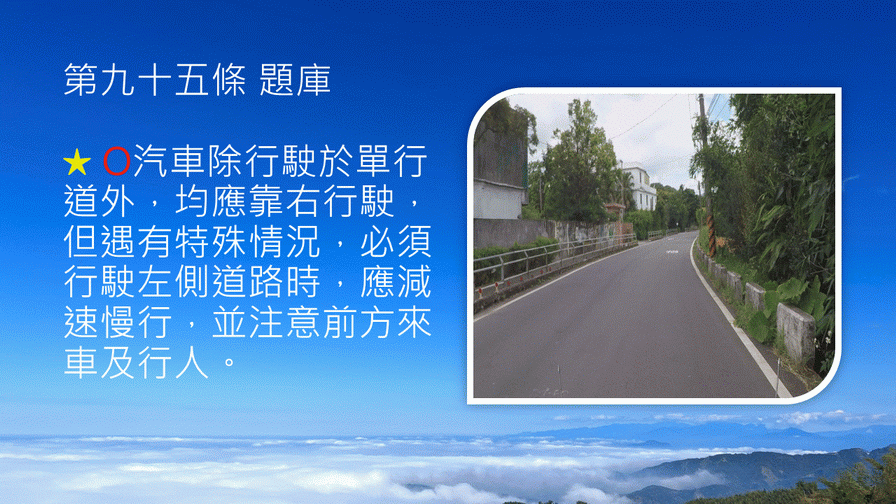 第九十五條 題庫

★ O汽車除行駛於單行道外，均應靠右行駛，但遇有特殊情況，必須行駛左側道路時，應減速慢行，並注意前方來車及行人。